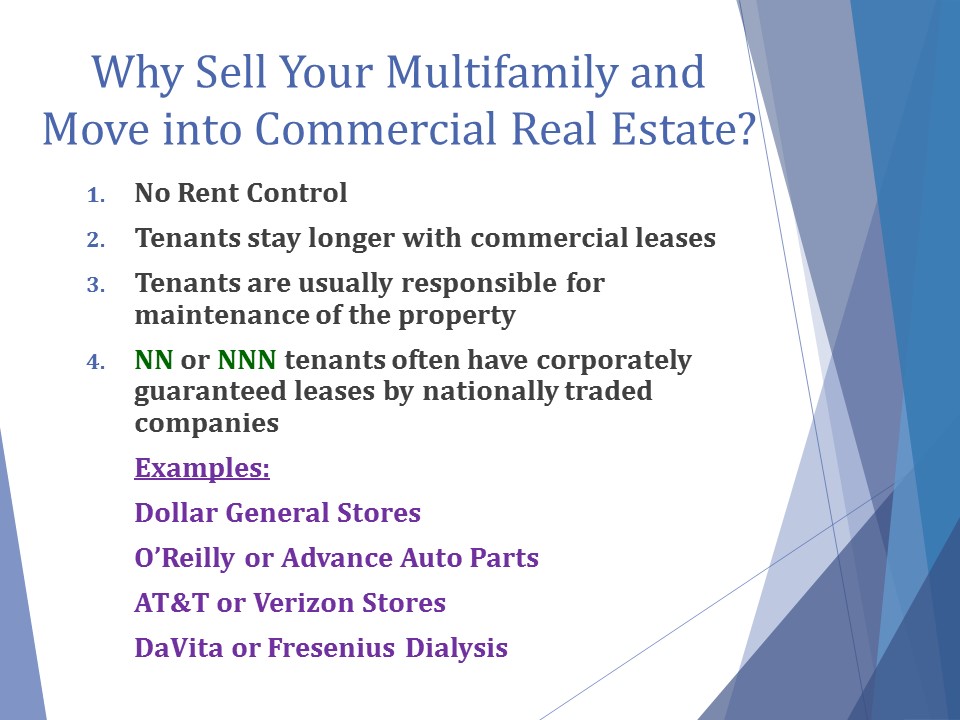 Why Sell Your Multifamily and Move into Commercial Real Estate?

1. No Rent Control
2. Tenants stay longer with commercial leases
3. Tenants are usually responsible for maintenance of the property
4. NN or NNN tenants often have corporately guaranteed leases by nationally traded companies

Examples:

Dollar General Stores

O'Reilly or Advance Auto Parts

AT&T or Verizon Stores

DaVita or Fresenius Dialysis